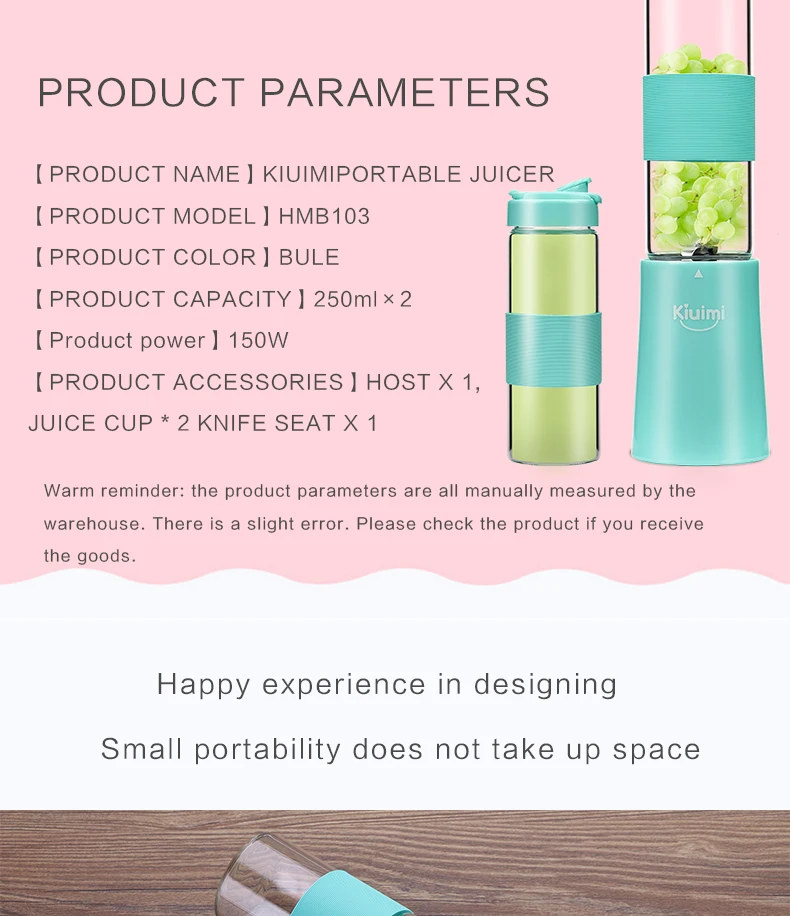 PRODUCT PARAMETERS

【PRODUCT NAME】KIUIMIPORTABLE JUICER

【PRODUCT MODEL】HMB103

【PRODUCT COLOR】BULE

【PRODUCT CAPACITY】250ml × 2

【Product power】150W

【PRODUCT ACCESSORIES】HOST X 1, JUICE CUP * 2 KNIFE SEAT X 1

Kiuimi

Warm reminder: the product parameters are all manually measured by the warehouse. There is a slight error. Please check the product if you receive the goods.

Happy experience in designing

Small portability does not take up space